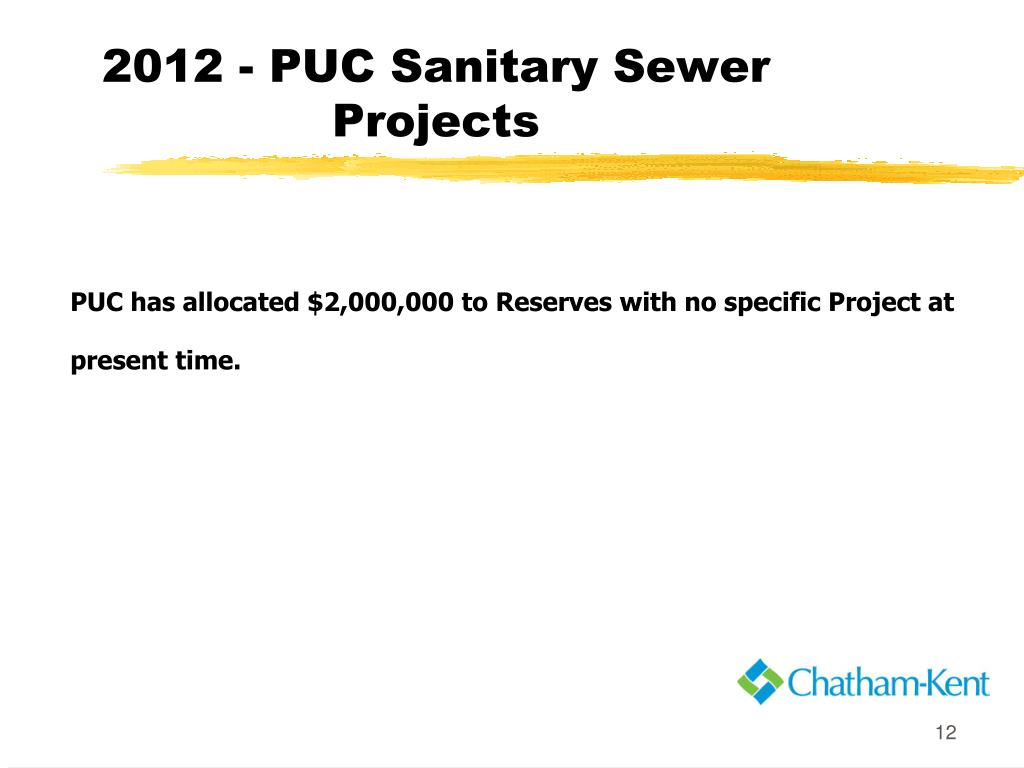 2012 - PUC Sanitary Sewer Projects

PUC has allocated \$2,000,000 to Reserves with no specific Project at present time.

Chatham-Kent

12